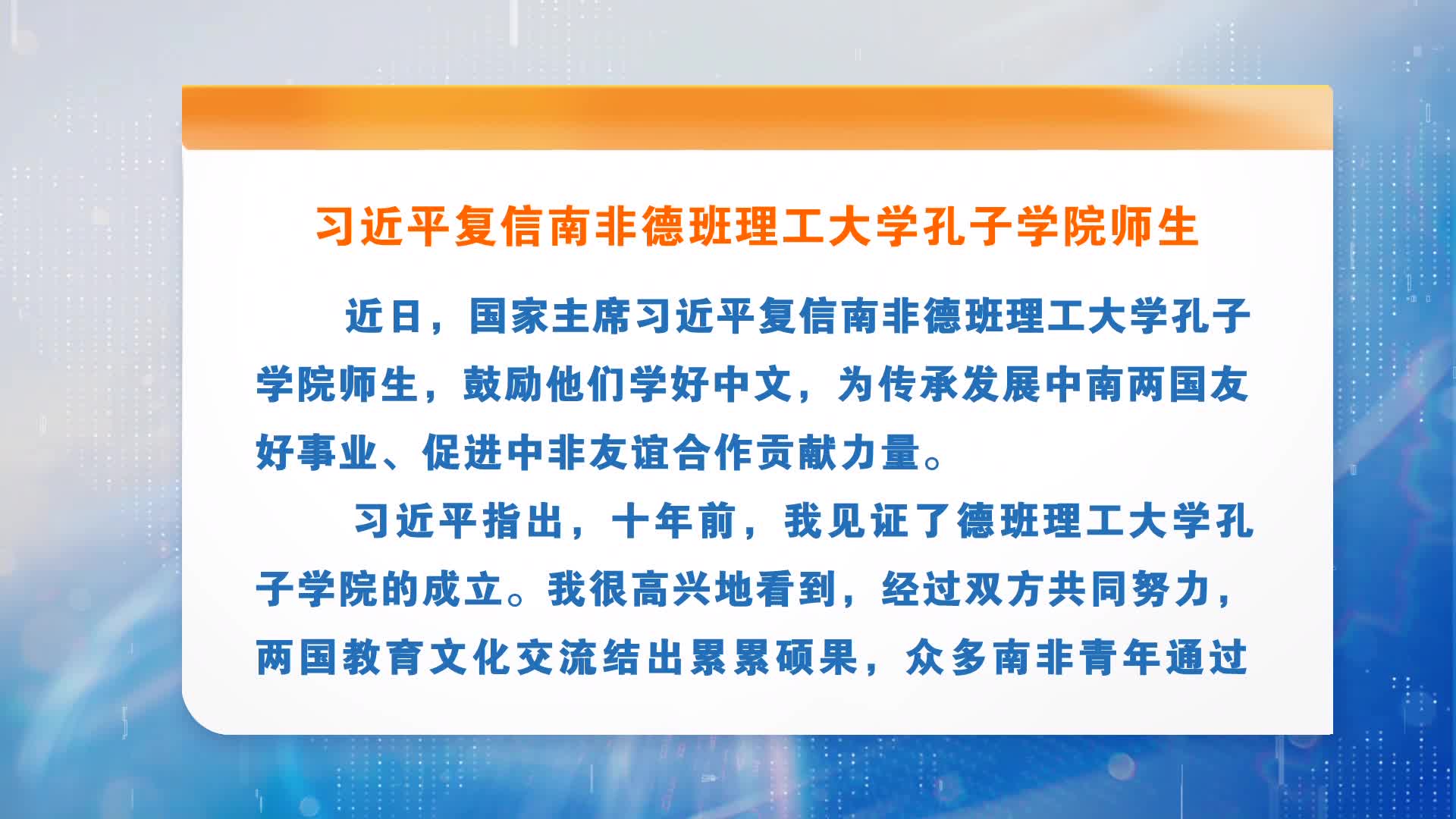 习近平复信南非德班理工大学孔子学院师生

近日，国家主席习近平复信南非德班理工大学孔子学院师生，鼓励他们学好中文，为传承发展中南两国友好事业、促进中非友谊合作贡献力量。

习近平指出，十年前，我见证了德班理工大学孔子学院的成立。我很高兴地看到，经过双方共同努力，两国教育文化交流结出累累硕果，众多南非青年通过